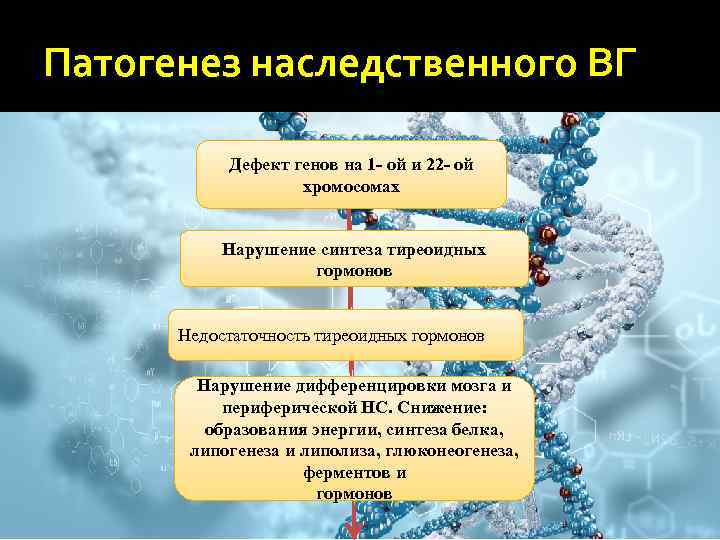 Патогенез наследственного ВГ

Дефект генов на 1- ой и 22- ой хромосомах

Нарушение синтеза тиреоидных гормонов

Недостаточность тиреоидных гормонов

Нарушение дифференцировки мозга и периферической НС. Снижение: образования энергии, синтеза белка, липогенеза и липолиза, глюконеогенеза, ферментов и гормонов